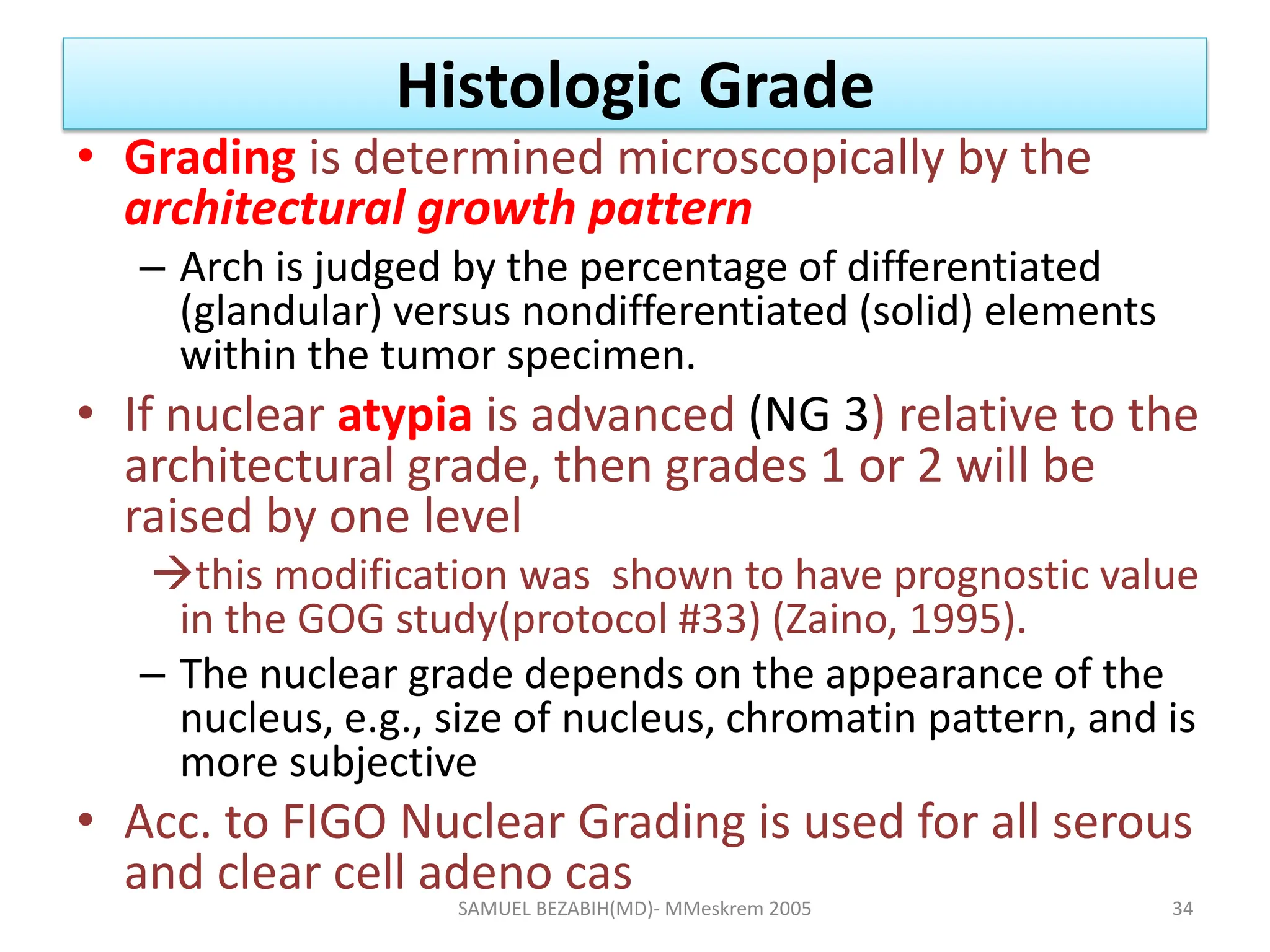 Histologic Grade

• Grading is determined microscopically by the architectural growth pattern

– Arch is judged by the percentage of differentiated (glandular) versus nondifferentiated (solid) elements within the tumor specimen.

• If nuclear atypia is advanced (NG 3) relative to the architectural grade, then grades 1 or 2 will be raised by one level

→this modification was shown to have prognostic value in the GOG study(protocol #33) (Zaino, 1995).

– The nuclear grade depends on the appearance of the nucleus, e.g., size of nucleus, chromatin pattern, and is more subjective

• Acc. to FIGO Nuclear Grading is used for all serous and clear cell adeno cas

SAMUEL BEZABIH(MD)- MMeskrem 2005

34